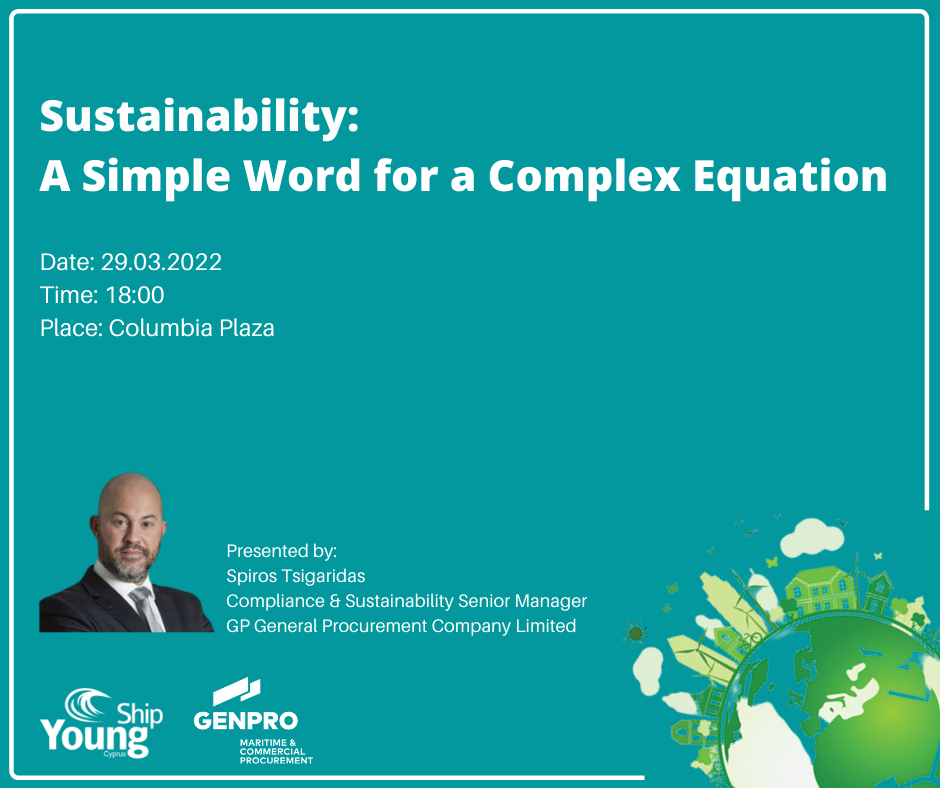 Sustainability:
A Simple Word for a Complex Equation

Date: 29.03.2022
Time: 18:00
Place: Columbia Plaza

Presented by:
Spiros Tsigaridas
Compliance & Sustainability Senior Manager
GP General Procurement Company Limited

Young Ship Cyprus

GENPRO
MARITIME & COMMERCIAL PROCUREMENT